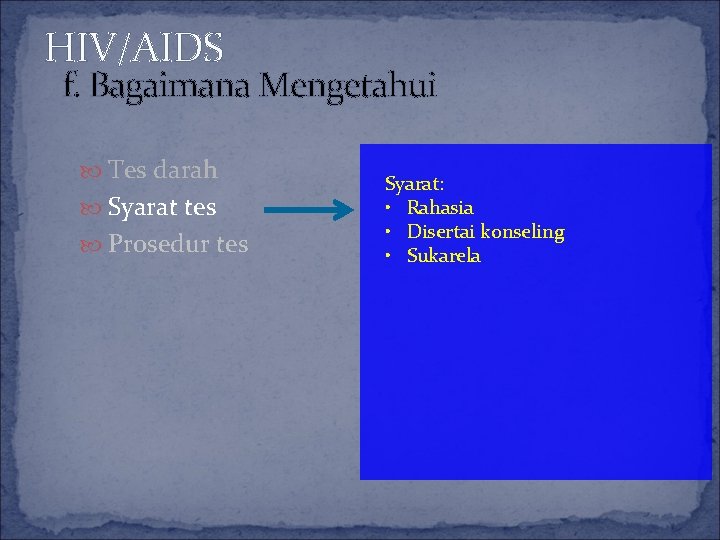 HIV/AIDS
f. Bagaimana Mengetahui

Tes darah
Syarat tes
Prosedur tes

Syarat:
• Rahasia
• Disertai konseling
• Sukarela